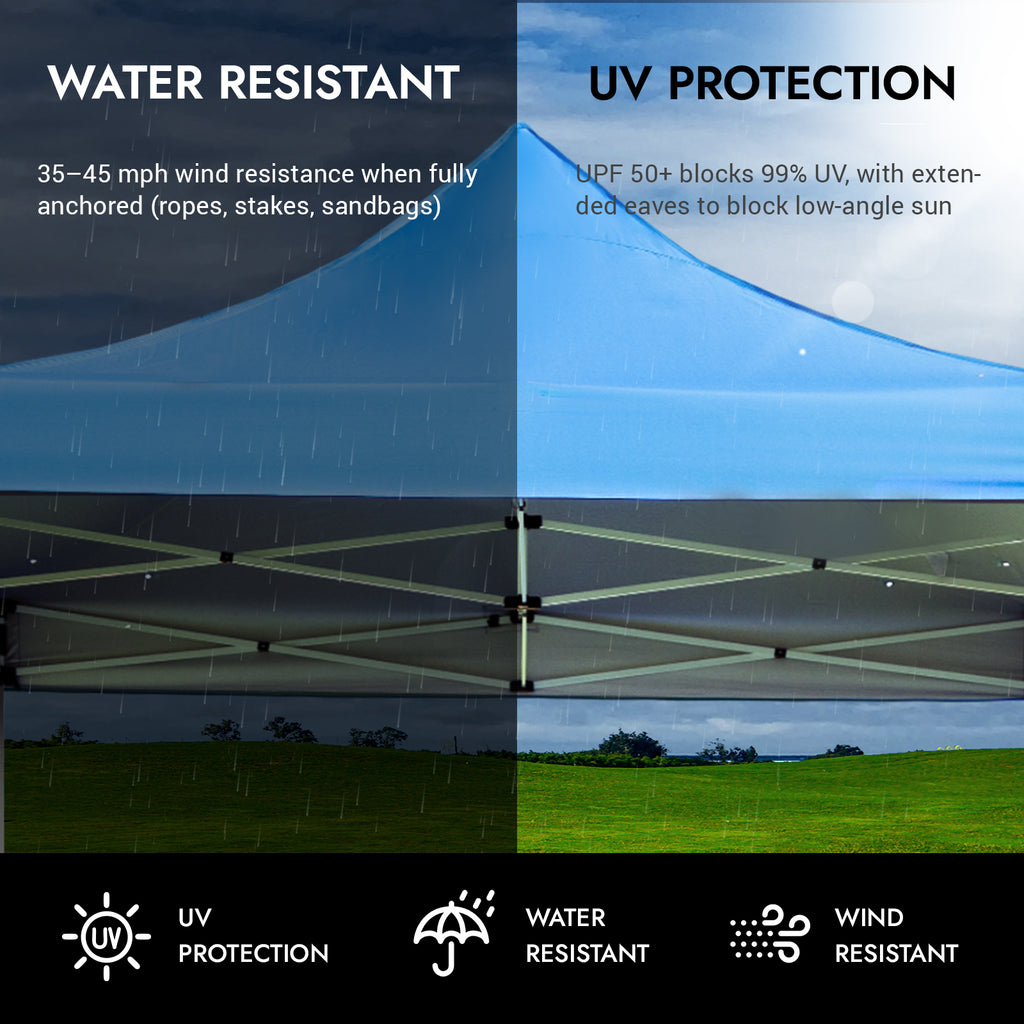 WATER RESISTANT

35–45 mph wind resistance when fully anchored (ropes, stakes, sandbags)

UV PROTECTION

UPF 50+ blocks 99% UV, with extended eaves to block low-angle sun

UV

UV PROTECTION

WATER RESISTANT

WIND RESISTANT